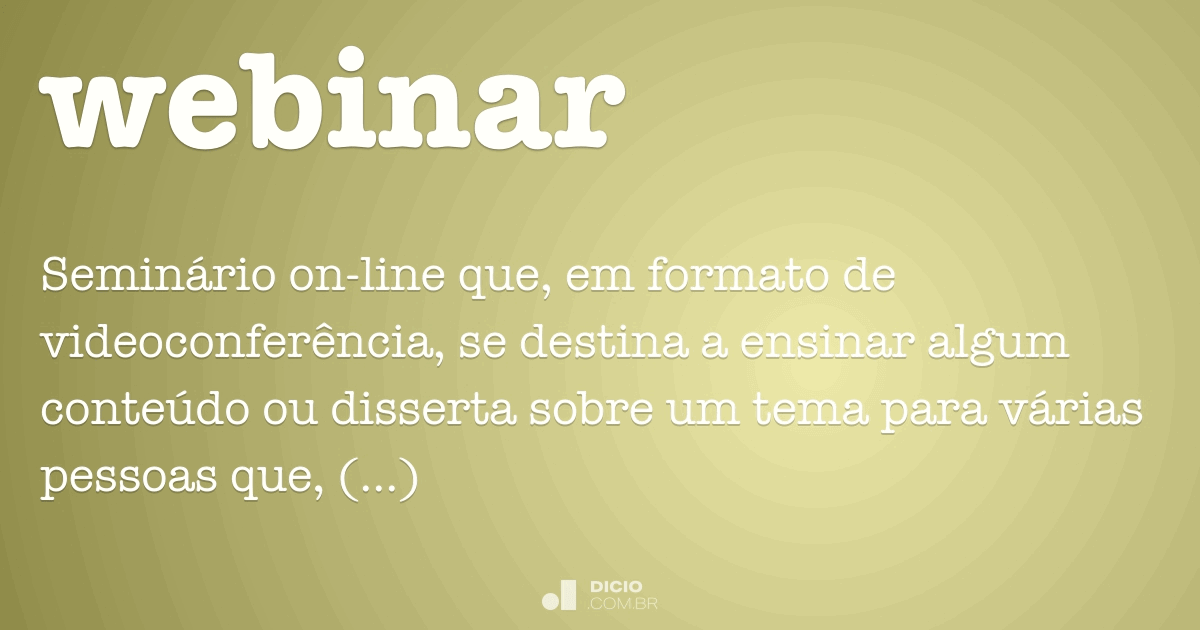 webinar

Seminário on-line que, em formato de videoconferência, se destina a ensinar algum conteúdo ou disserta sobre um tema para várias pessoas que, (...)

DICIO
.COM.BR